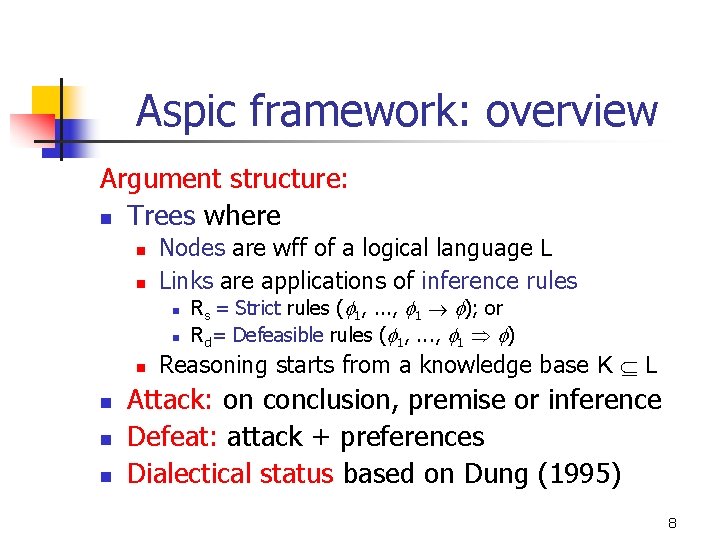 Aspic framework: overview

Argument structure:

- Trees where
  - Nodes are wff of a logical language L
  - Links are applications of inference rules
    - $R_s$ = Strict rules ($\phi_1, ..., \phi_1 \rightarrow \phi$); or
    - $R_d$= Defeasible rules ($\phi_1, ..., \phi_1 \Rightarrow \phi$)
  - Reasoning starts from a knowledge base $K \subseteq L$
- Attack: on conclusion, premise or inference
- Defeat: attack + preferences
- Dialectical status based on Dung (1995)

8